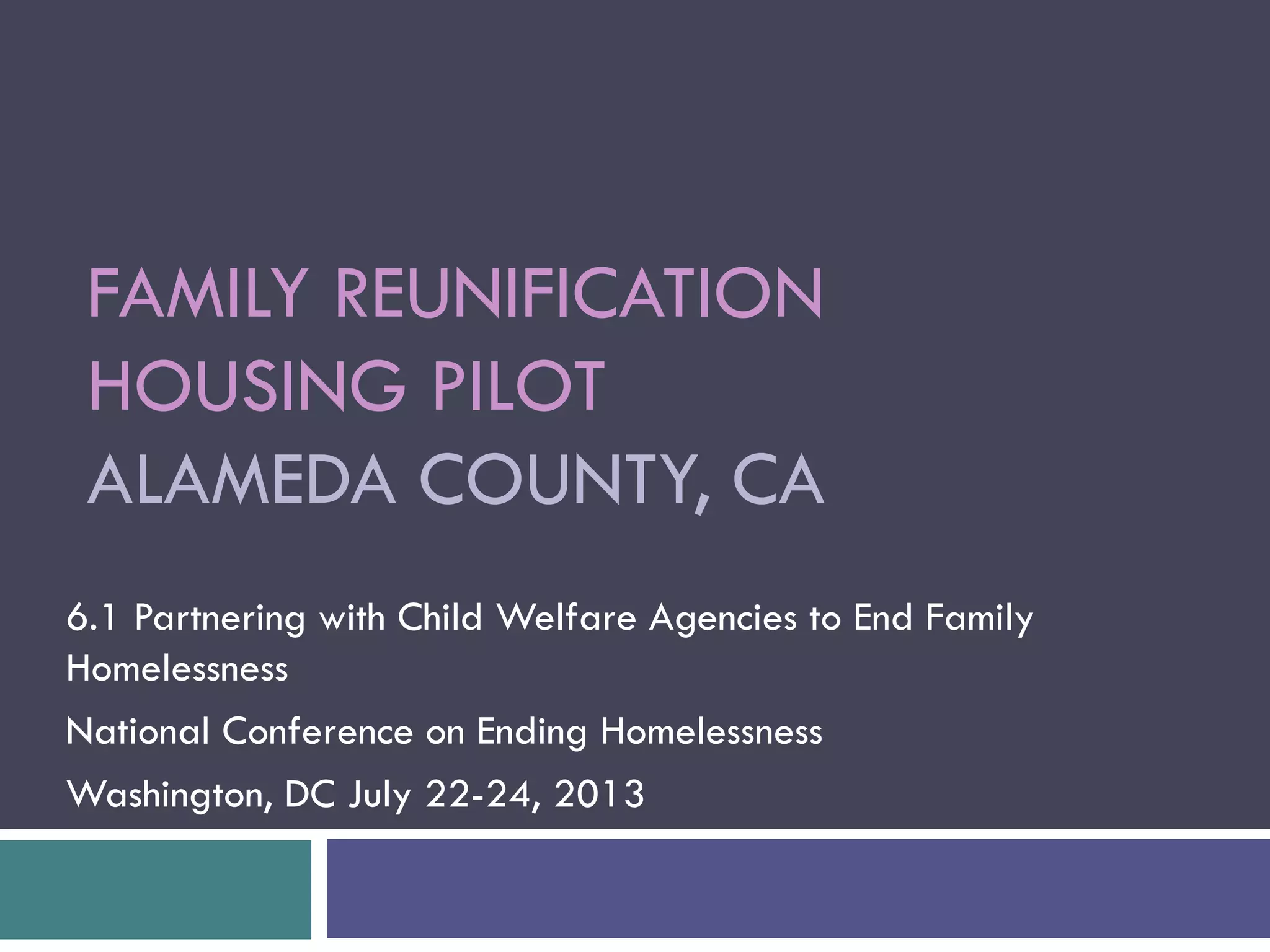 FAMILY REUNIFICATION HOUSING PILOT
ALAMEDA COUNTY, CA

6.1 Partnering with Child Welfare Agencies to End Family Homelessness

National Conference on Ending Homelessness

Washington, DC July 22-24, 2013